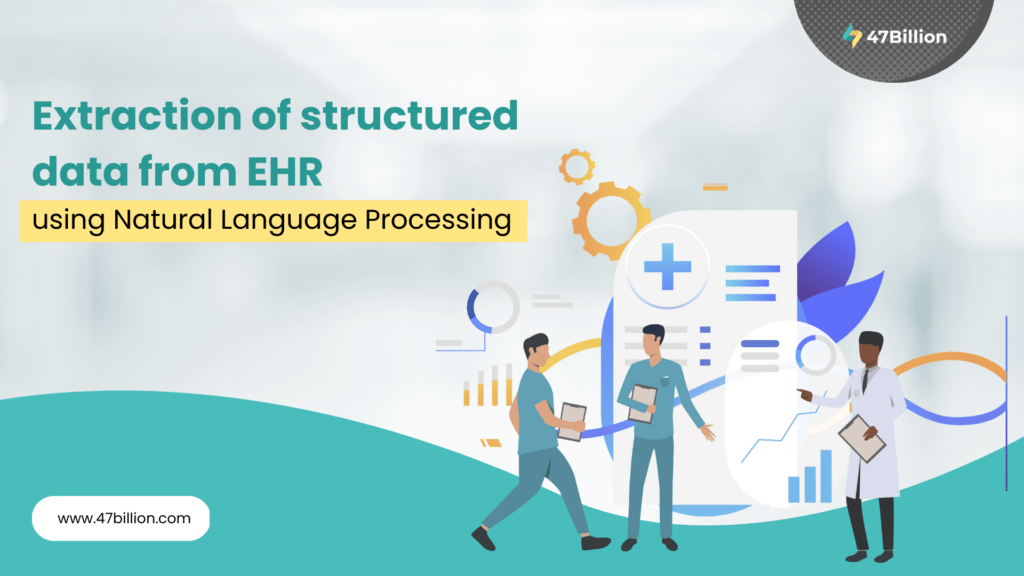 47Billion

Extraction of structured data from EHR

using Natural Language Processing

www.47billion.com